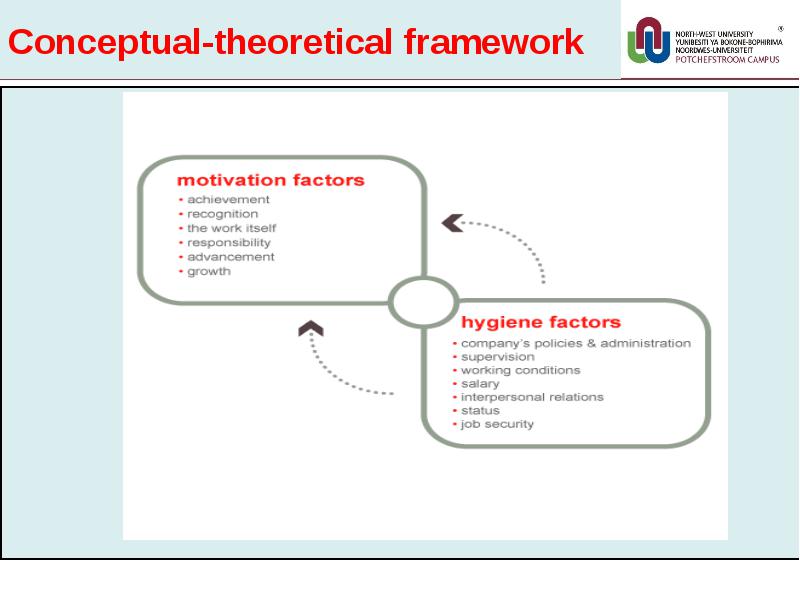 Conceptual-theoretical framework

NORTH-WEST UNIVERSITY
YUNIBESITI YA BOKONE-BOPHIRIMA
NOORDWES-UNIVERSITEIT
POTCHEFSTROOM CAMPUS
®

motivation factors
• achievement
• recognition
• the work itself
• responsibility
• advancement
• growth

hygiene factors
• company's policies & administration
• supervision
• working conditions
• salary
• interpersonal relations
• status
• job security